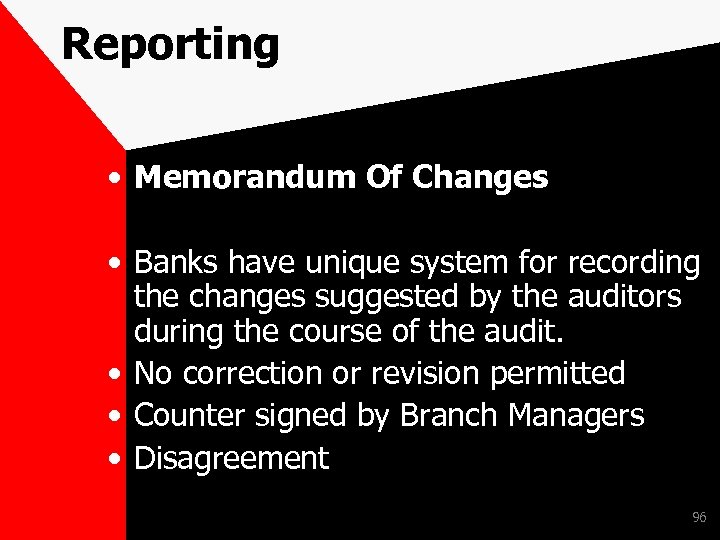 Reporting

• Memorandum Of Changes

• Banks have unique system for recording the changes suggested by the auditors during the course of the audit.
• No correction or revision permitted
• Counter signed by Branch Managers
• Disagreement

96